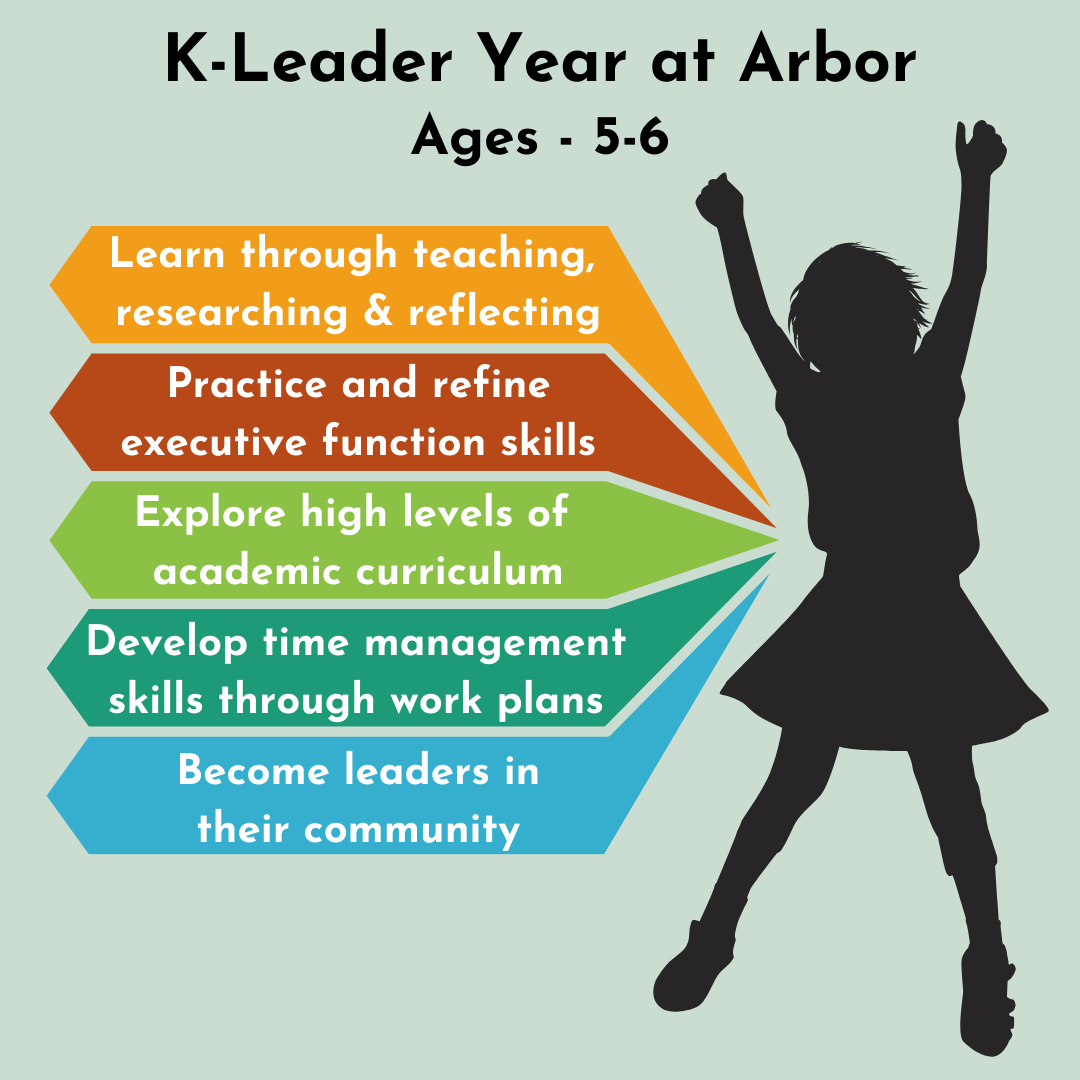 K-Leader Year at Arbor
Ages - 5-6

Learn through teaching, researching & reflecting

Practice and refine executive function skills

Explore high levels of academic curriculum

Develop time management skills through work plans

Become leaders in their community